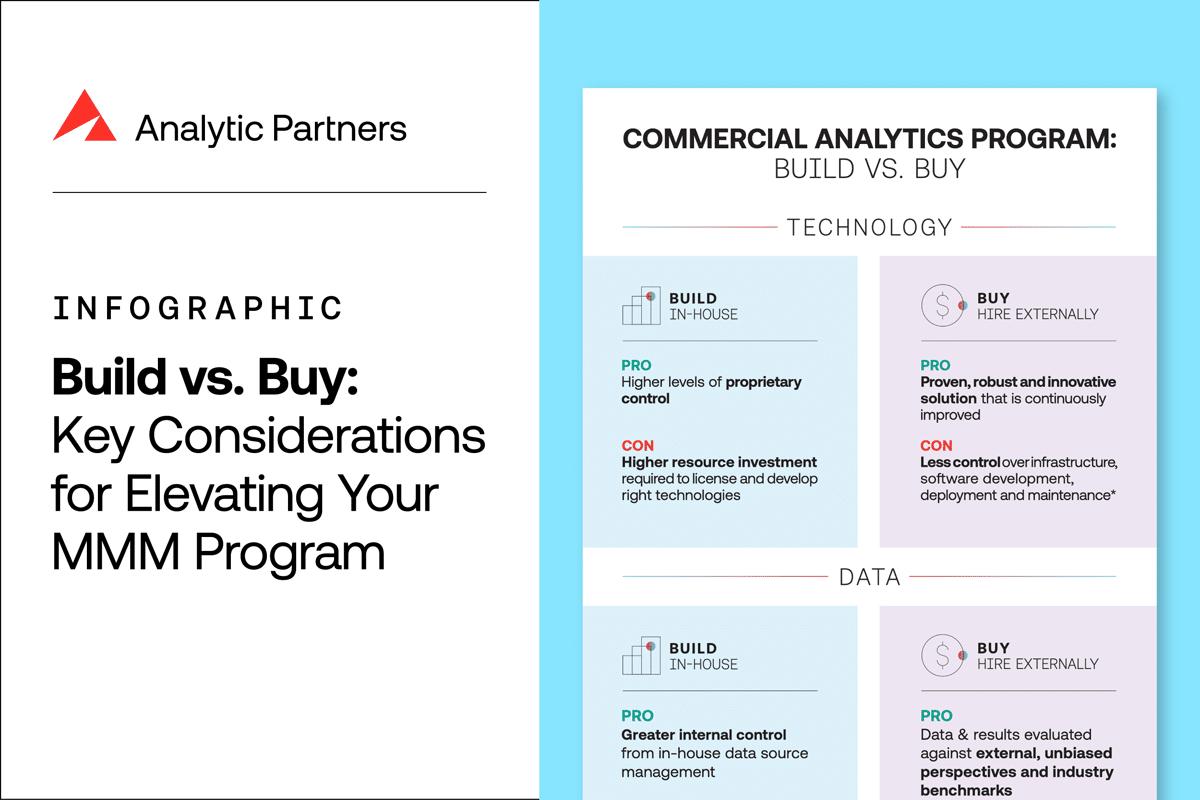 Analytic Partners

INFOGRAPHIC

Build vs. Buy: Key Considerations for Elevating Your MMM Program

COMMERCIAL ANALYTICS PROGRAM: BUILD VS. BUY

TECHNOLOGY

BUILD IN-HOUSE

PRO
Higher levels of proprietary control

CON
Higher resource investment required to license and develop right technologies

BUY HIRE EXTERNALLY

PRO
Proven, robust and innovative solution that is continuously improved

CON
Less control over infrastructure, software development, deployment and maintenance*

DATA

BUILD IN-HOUSE

PRO
Greater internal control from in-house data source management

BUY HIRE EXTERNALLY

PRO
Data & results evaluated against external, unbiased perspectives and industry benchmarks